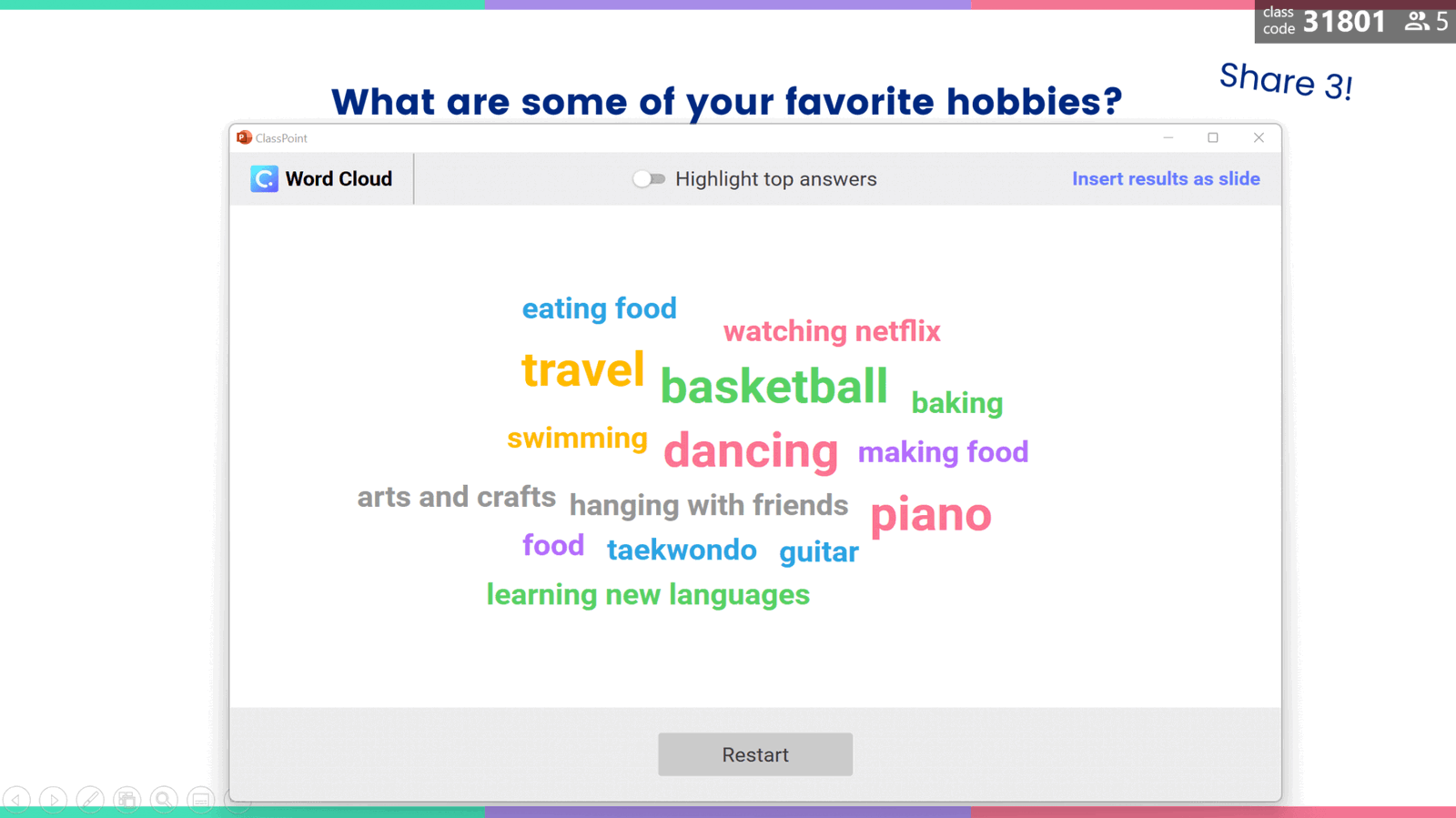 class code 31801 5

Share 3!

What are some of your favorite hobbies?

ClassPoint

Word Cloud

Highlight top answers

Insert results as slide

eating food
watching netflix
travel
basketball
baking
swimming
dancing
making food
arts and crafts
hanging with friends
piano
food
taekwondo
guitar
learning new languages

Restart